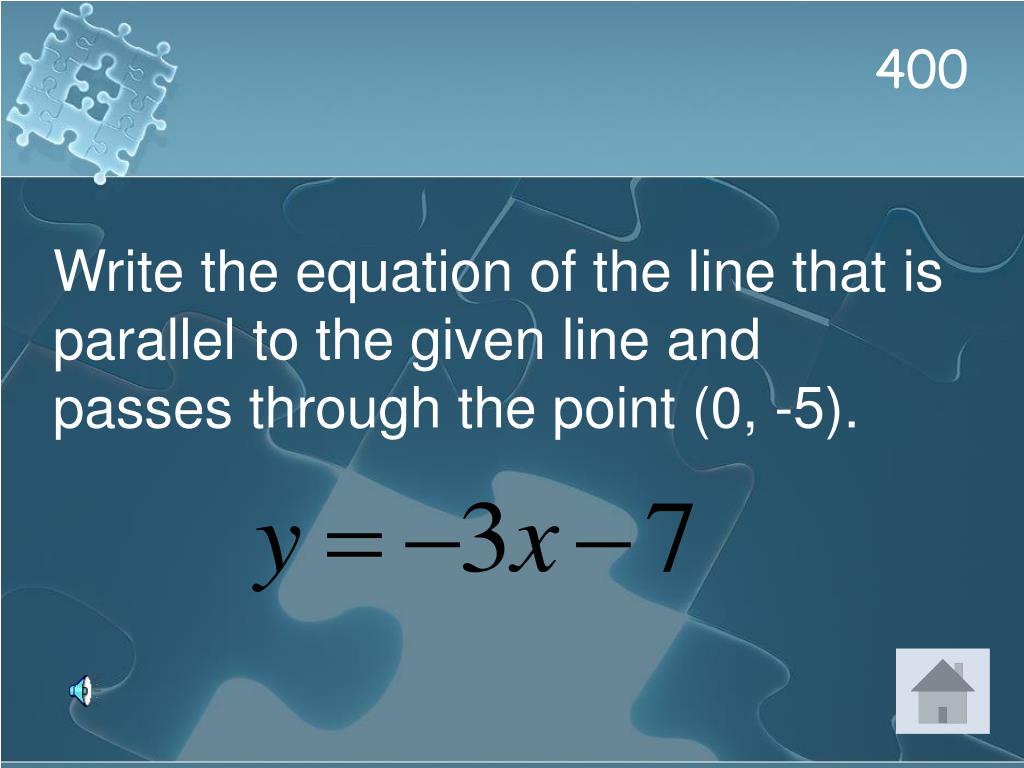 400

Write the equation of the line that is parallel to the given line and passes through the point (0, -5).

$y = -3x - 7$